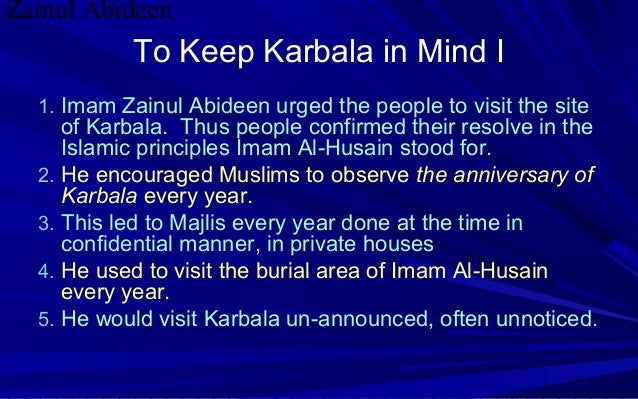 Zainul Abideen

To Keep Karbala in Mind I

1. Imam Zainul Abideen urged the people to visit the site of Karbala. Thus people confirmed their resolve in the Islamic principles Imam Al-Husain stood for.
2. He encouraged Muslims to observe the anniversary of Karbala every year.
3. This led to Majlis every year done at the time in confidential manner, in private houses
4. He used to visit the burial area of Imam Al-Husain every year.
5. He would visit Karbala un-announced, often unnoticed.